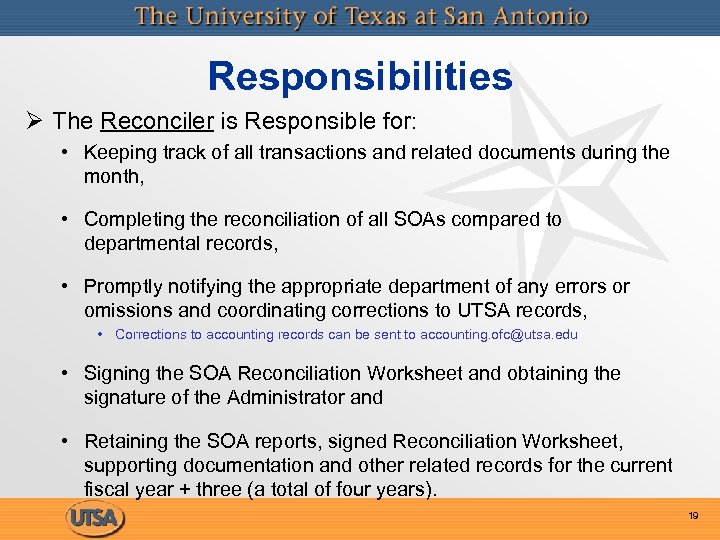 The University of Texas at San Antonio

Responsibilities

➢ The Reconciler is Responsible for:

• Keeping track of all transactions and related documents during the month,

• Completing the reconciliation of all SOAs compared to departmental records,

• Promptly notifying the appropriate department of any errors or omissions and coordinating corrections to UTSA records,

• Corrections to accounting records can be sent to accounting.ofc@utsa.edu

• Signing the SOA Reconciliation Worksheet and obtaining the signature of the Administrator and

• Retaining the SOA reports, signed Reconciliation Worksheet, supporting documentation and other related records for the current fiscal year + three (a total of four years).

UTSA

19